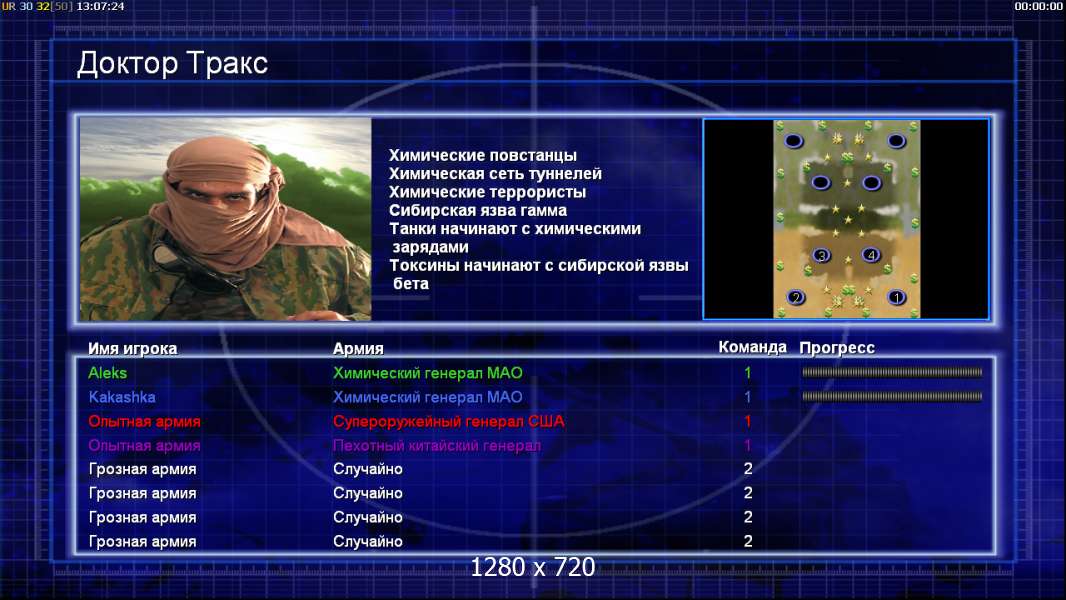 UR 30 32[50] 13:07:24

00:00:00

Доктор Тракс

Химические повстанцы
Химическая сеть туннелей
Химические террористы
Сибирская язва гамма
Танки начинают с химическими зарядами
Токсины начинают с сибирской язвы бета

3 4 2 1

| Имя игрока | Армия | Команда | Прогресс |
|---|---|---|---|
| Aleks | Химический генерал МАО | 1 | |
| Kakashka | Химический генерал МАО | 1 | |
| Опытная армия | Супероружейный генерал США | 1 | |
| Опытная армия | Пехотный китайский генерал | 1 | |
| Грозная армия | Случайно | 2 | |
| Грозная армия | Случайно | 2 | |
| Грозная армия | Случайно | 2 | |
| Грозная армия | Случайно | 2 | |

1280 x 720